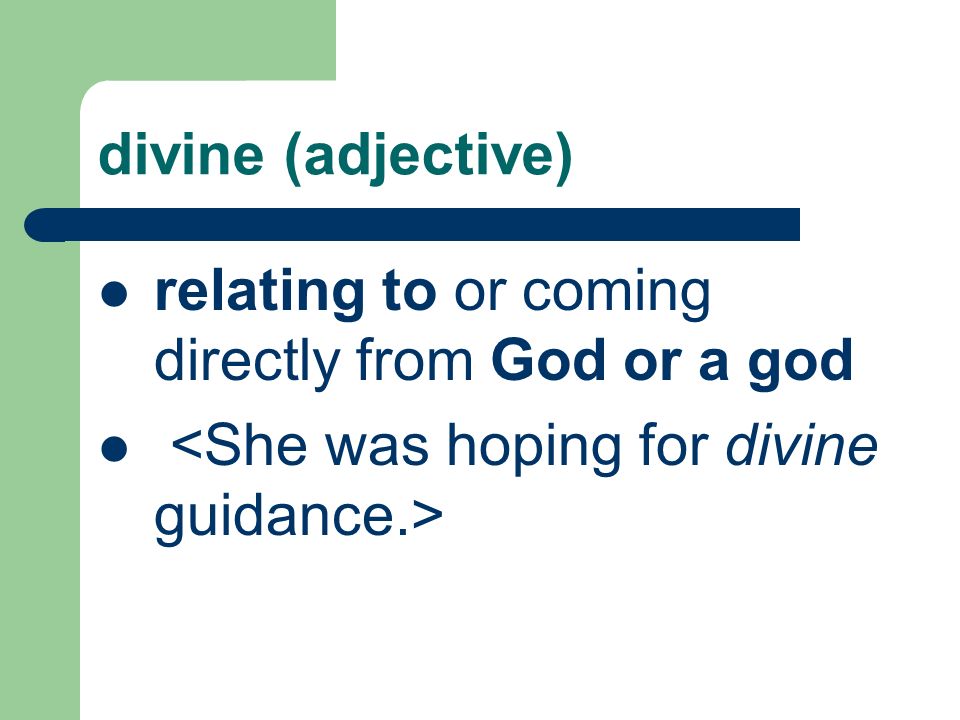 divine (adjective)

- relating to or coming directly from God or a god
- <She was hoping for divine guidance.>